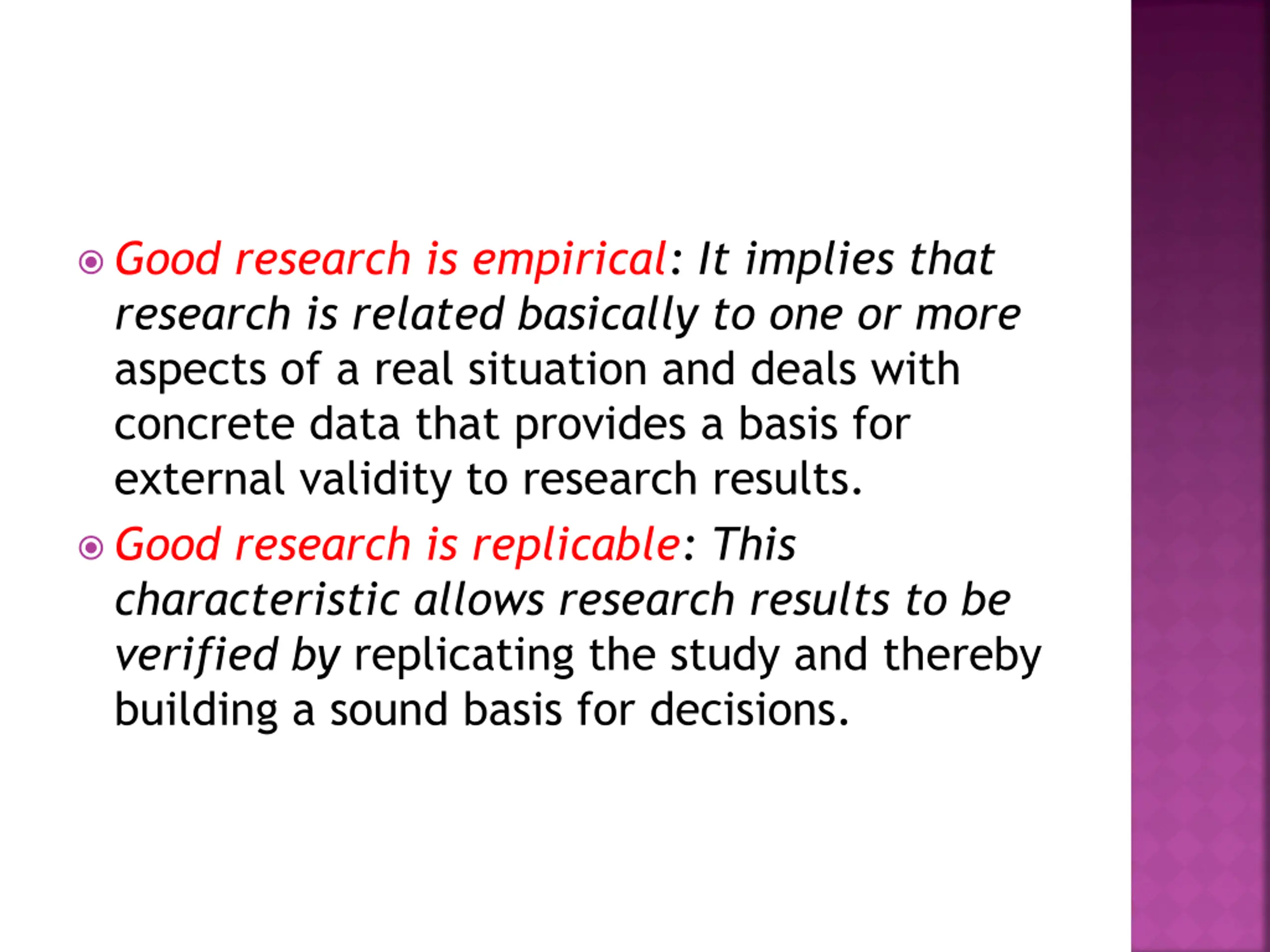 Good research is empirical: It implies that research is related basically to one or more aspects of a real situation and deals with concrete data that provides a basis for external validity to research results.

Good research is replicable: This characteristic allows research results to be verified by replicating the study and thereby building a sound basis for decisions.